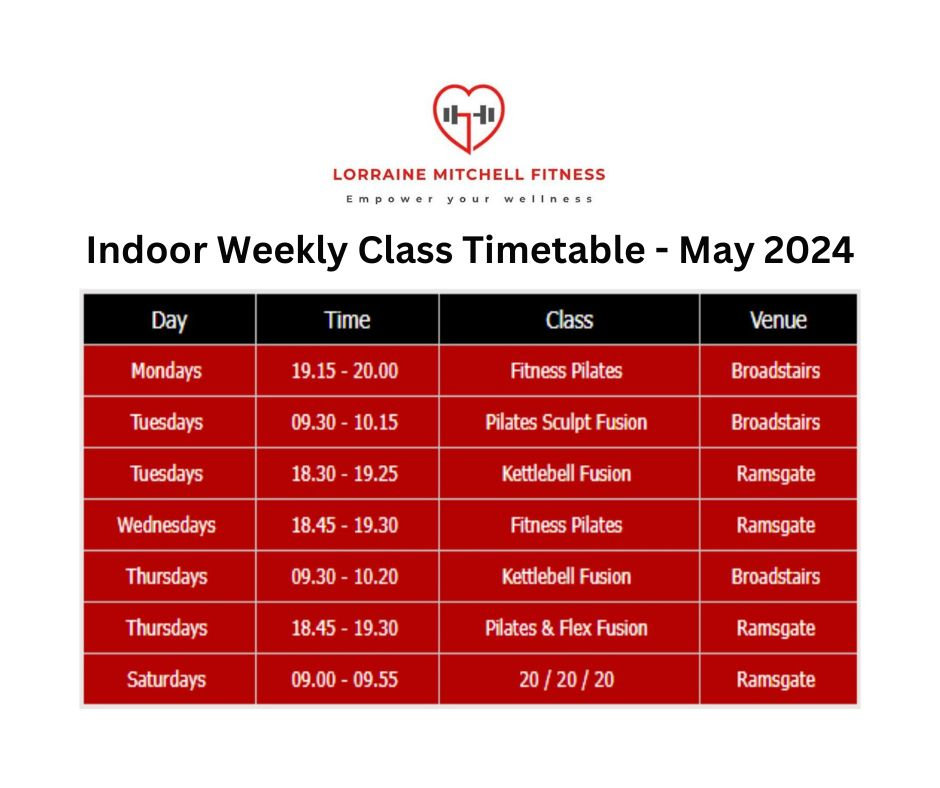 LORRAINE MITCHELL FITNESS
Empower your wellness

Indoor Weekly Class Timetable - May 2024

| Day | Time | Class | Venue |
|---|---|---|---|
| Mondays | 19.15 - 20.00 | Fitness Pilates | Broadstairs |
| Tuesdays | 09.30 - 10.15 | Pilates Sculpt Fusion | Broadstairs |
| Tuesdays | 18.30 - 19.25 | Kettlebell Fusion | Ramsgate |
| Wednesdays | 18.45 - 19.30 | Fitness Pilates | Ramsgate |
| Thursdays | 09.30 - 10.20 | Kettlebell Fusion | Broadstairs |
| Thursdays | 18.45 - 19.30 | Pilates & Flex Fusion | Ramsgate |
| Saturdays | 09.00 - 09.55 | 20 / 20 / 20 | Ramsgate |